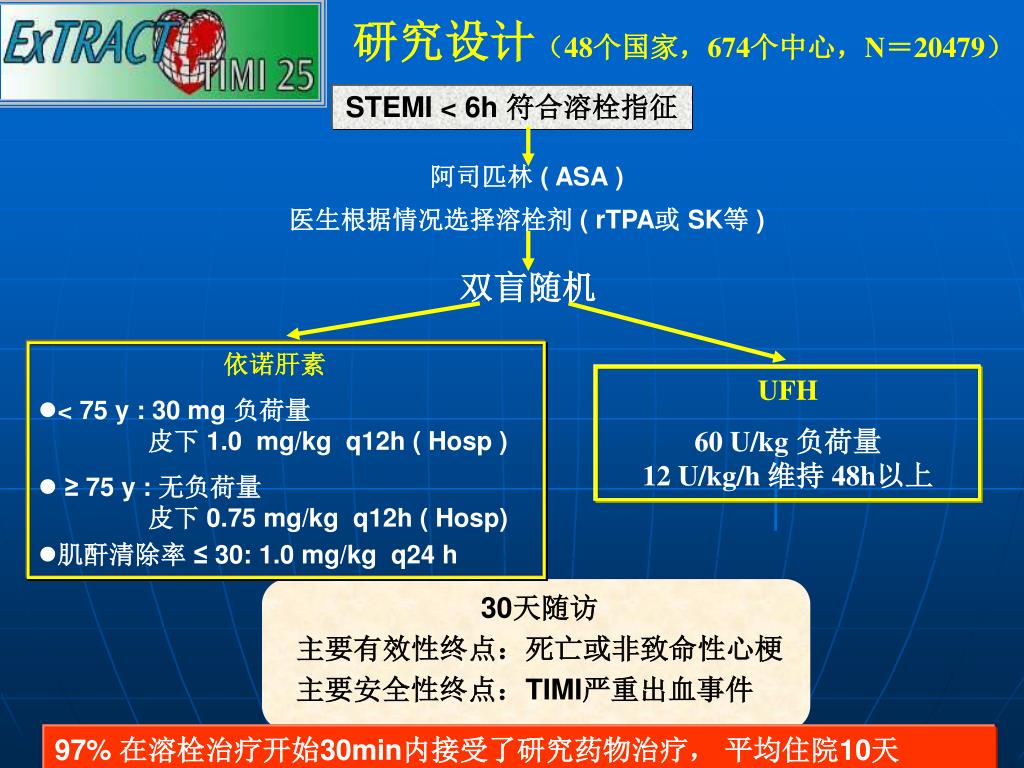 ExTRACT TIMI 25

研究设计（48个国家，674个中心，N＝20479）

STEMI < 6h 符合溶栓指征

阿司匹林 ( ASA )
医生根据情况选择溶栓剂 ( rTPA或 SK等 )

双盲随机

依诺肝素
●< 75 y : 30 mg 负荷量
皮下 1.0 mg/kg q12h ( Hosp )
● ≥ 75 y : 无负荷量
皮下 0.75 mg/kg q12h ( Hosp)
●肌酐清除率 ≤ 30: 1.0 mg/kg q24 h

UFH
60 U/kg 负荷量
12 U/kg/h 维持 48h以上

30天随访
主要有效性终点：死亡或非致命性心梗
主要安全性终点：TIMI严重出血事件

97% 在溶栓治疗开始30min内接受了研究药物治疗， 平均住院10天